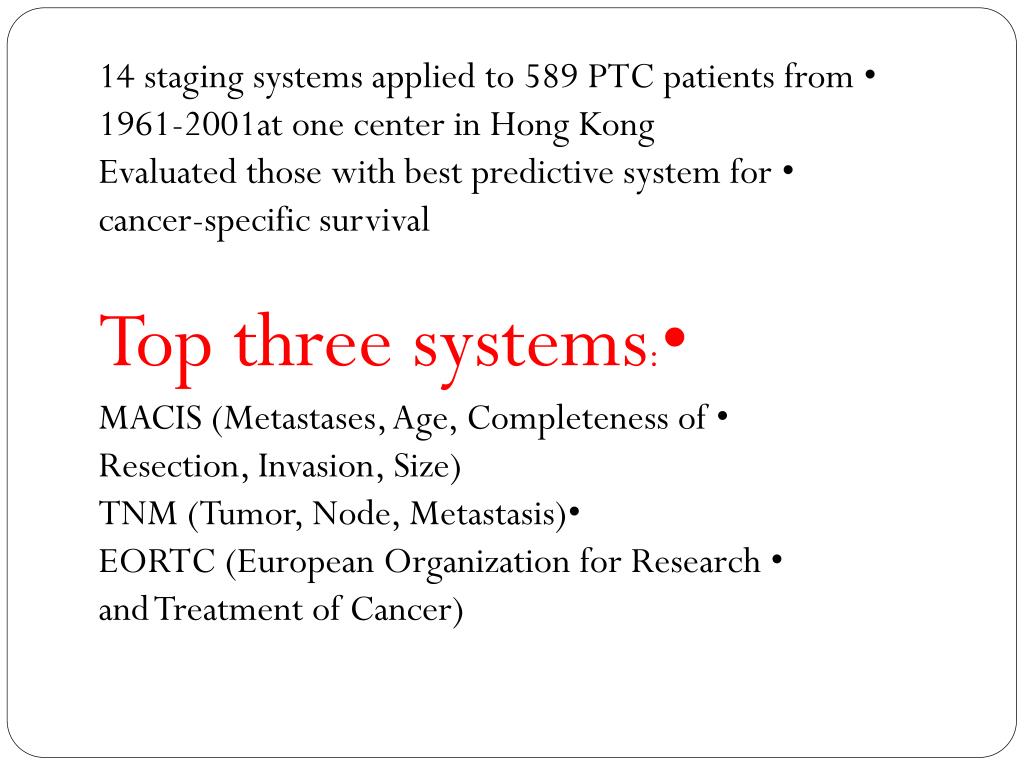 14 staging systems applied to 589 PTC patients from • 1961-2001at one center in Hong Kong
Evaluated those with best predictive system for • cancer-specific survival

Top three systems:•
MACIS (Metastases, Age, Completeness of • Resection, Invasion, Size)
TNM (Tumor, Node, Metastasis)•
EORTC (European Organization for Research • and Treatment of Cancer)